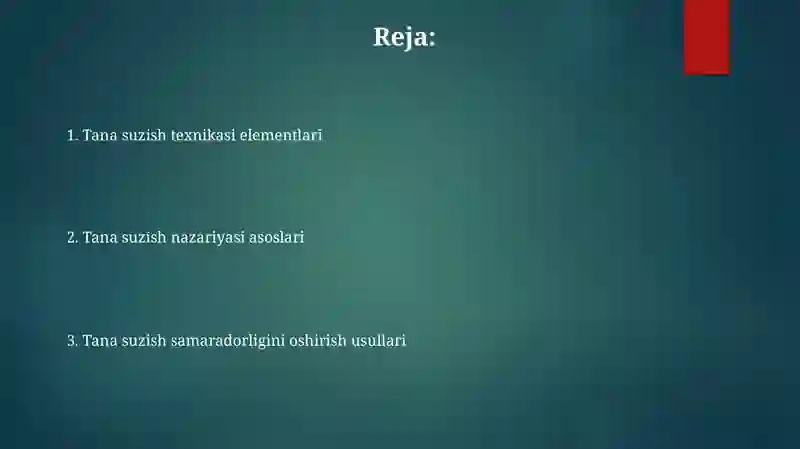 Reja:

1. Tana suzish texnikasi elementlari

2. Tana suzish nazariyasi asoslari

3. Tana suzish samaradorligini oshirish usullari